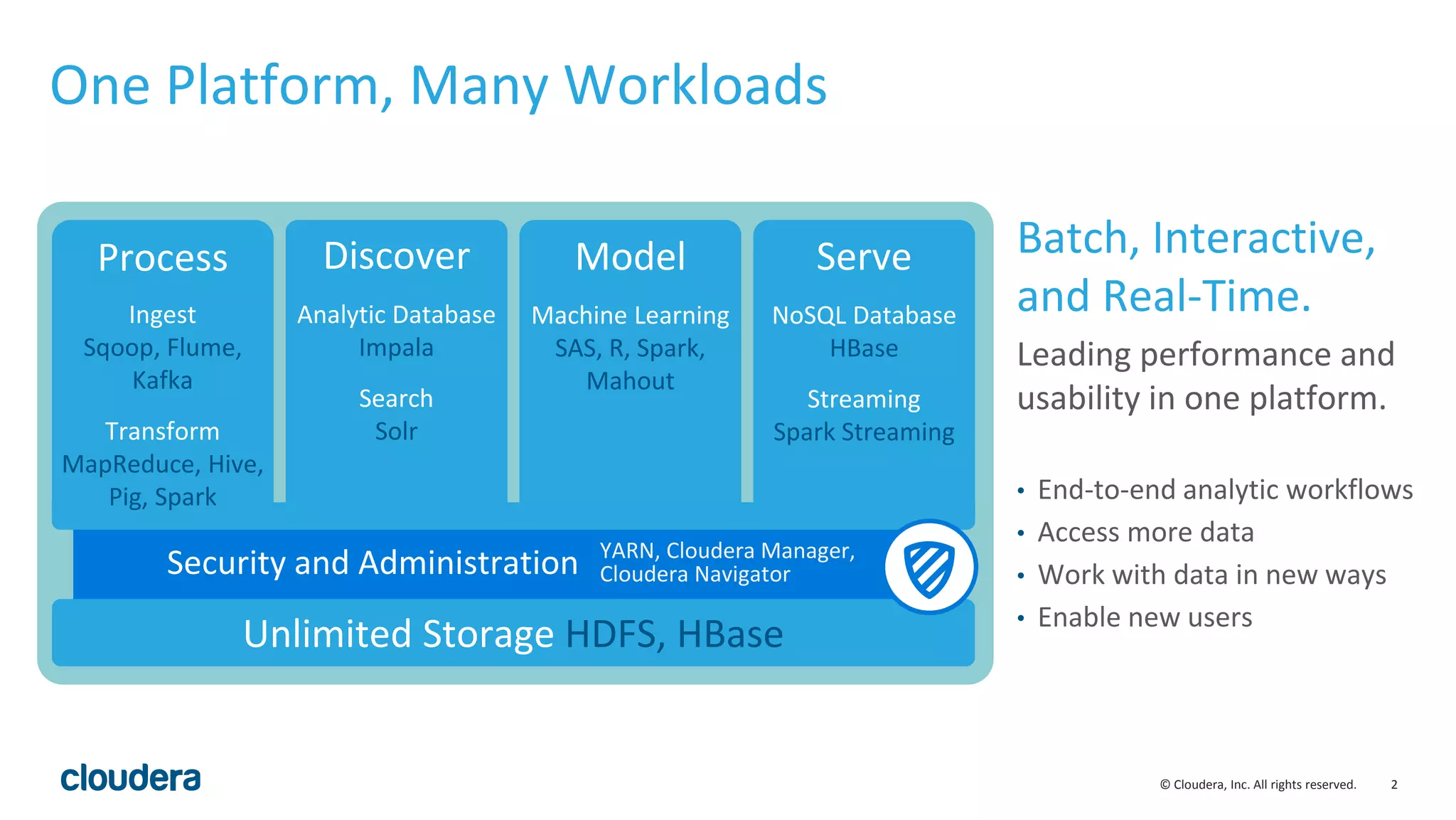 One Platform, Many Workloads

Process

Ingest
Sqoop, Flume, Kafka

Transform
MapReduce, Hive, Pig, Spark

Discover

Analytic Database
Impala

Search
Solr

Model

Machine Learning
SAS, R, Spark, Mahout

Serve

NoSQL Database
HBase

Streaming
Spark Streaming

Security and Administration YARN, Cloudera Manager, Cloudera Navigator

Unlimited Storage HDFS, HBase

Batch, Interactive, and Real-Time.

Leading performance and usability in one platform.

• End-to-end analytic workflows
• Access more data
• Work with data in new ways
• Enable new users

cloudera

© Cloudera, Inc. All rights reserved. 2